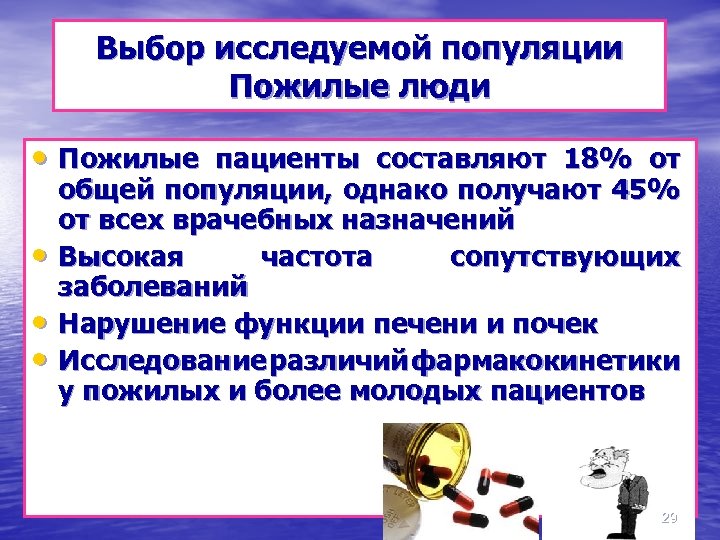 Выбор исследуемой популяции
Пожилые люди

• Пожилые пациенты составляют 18% от общей популяции, однако получают 45% от всех врачебных назначений
• Высокая частота сопутствующих заболеваний
• Нарушение функции печени и почек
• Исследование различий фармакокинетики у пожилых и более молодых пациентов

29